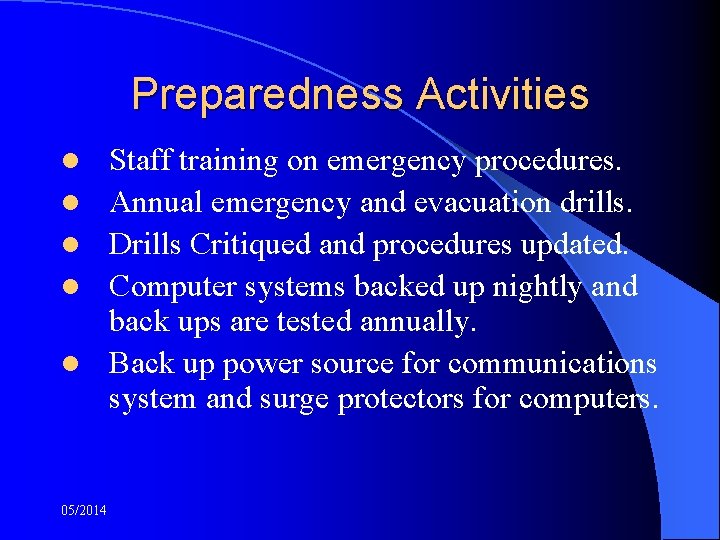 Preparedness Activities

- Staff training on emergency procedures.
- Annual emergency and evacuation drills.
- Drills Critiqued and procedures updated.
- Computer systems backed up nightly and back ups are tested annually.
- Back up power source for communications system and surge protectors for computers.

05/2014